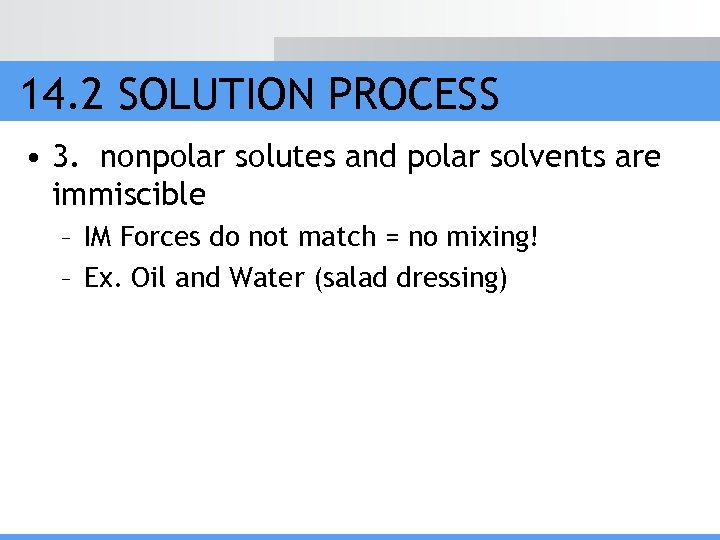 14.2 SOLUTION PROCESS

• 3. nonpolar solutes and polar solvents are immiscible

– IM Forces do not match = no mixing!

– Ex. Oil and Water (salad dressing)